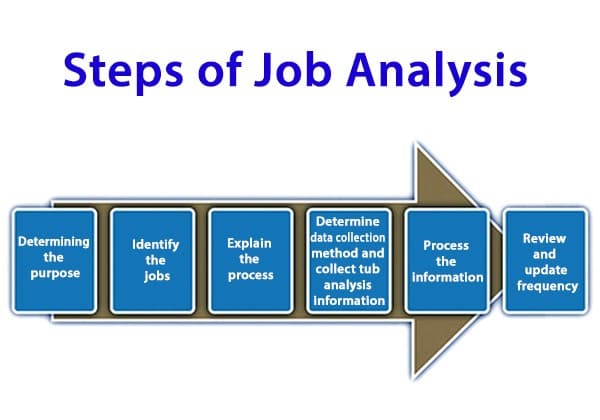 Steps of Job Analysis

Determining the purpose

Identify the jobs

Explain the process

Determine data collection method and collect tub analysis information

Process the information

Review and update frequency